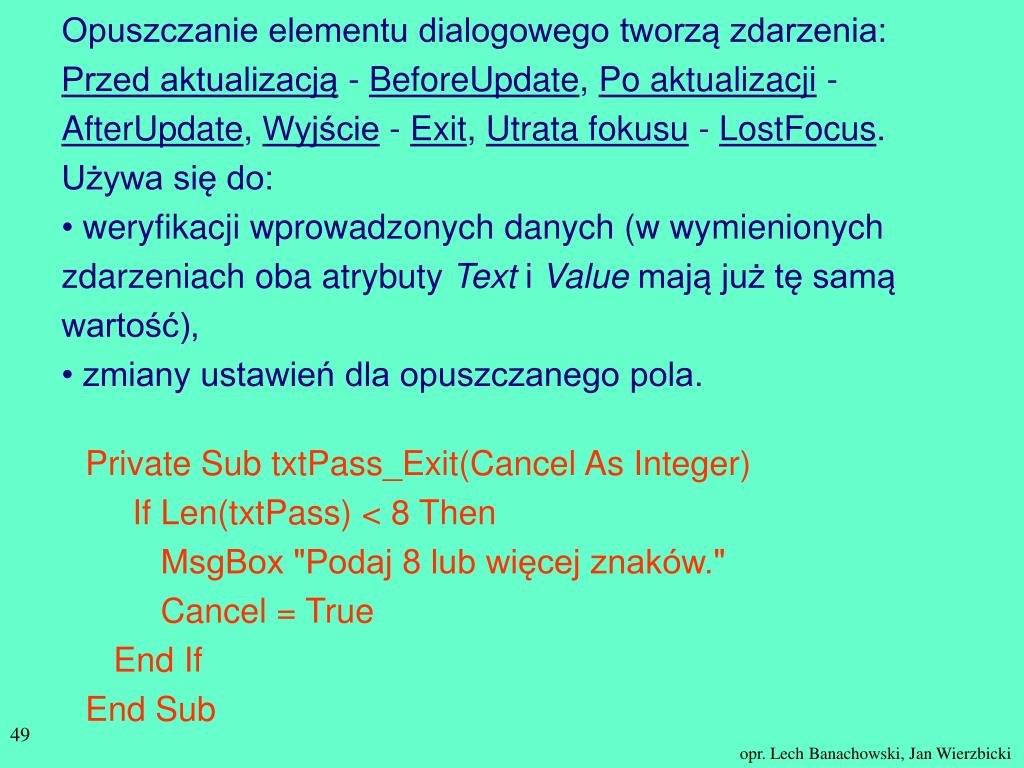 Opuszczanie elementu dialogowego tworzą zdarzenia: Przed aktualizacją - BeforeUpdate, Po aktualizacji - AfterUpdate, Wyjście - Exit, Utrata fokusu - LostFocus. Używa się do:
• weryfikacji wprowadzonych danych (w wymienionych zdarzeniach oba atrybuty Text i Value mają już tę samą wartość),
• zmiany ustawień dla opuszczanego pola.

Private Sub txtPass_Exit(Cancel As Integer)
If Len(txtPass) < 8 Then
MsgBox "Podaj 8 lub więcej znaków."
Cancel = True
End If
End Sub

49

opr. Lech Banachowski, Jan Wierzbicki